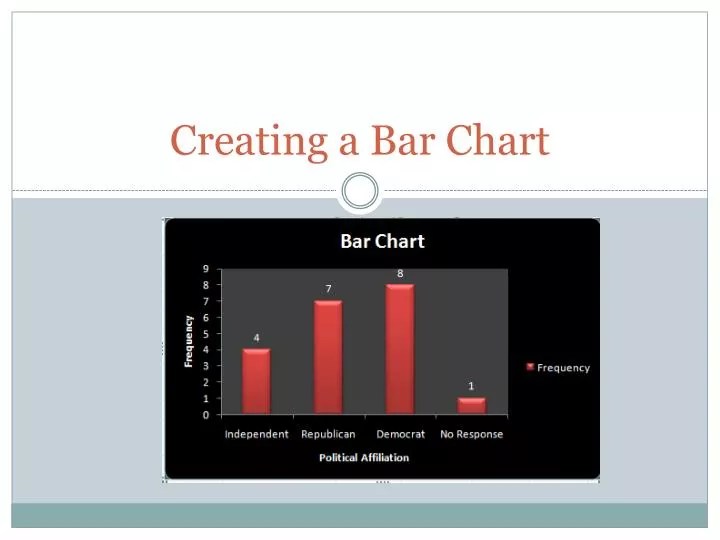 Creating a Bar Chart

Bar Chart

Frequency

9
8
7
6
5
4
3
2
1
0

4
7
8
1

Independent
Republican
Democrat
No Response

Political Affiliation

Frequency